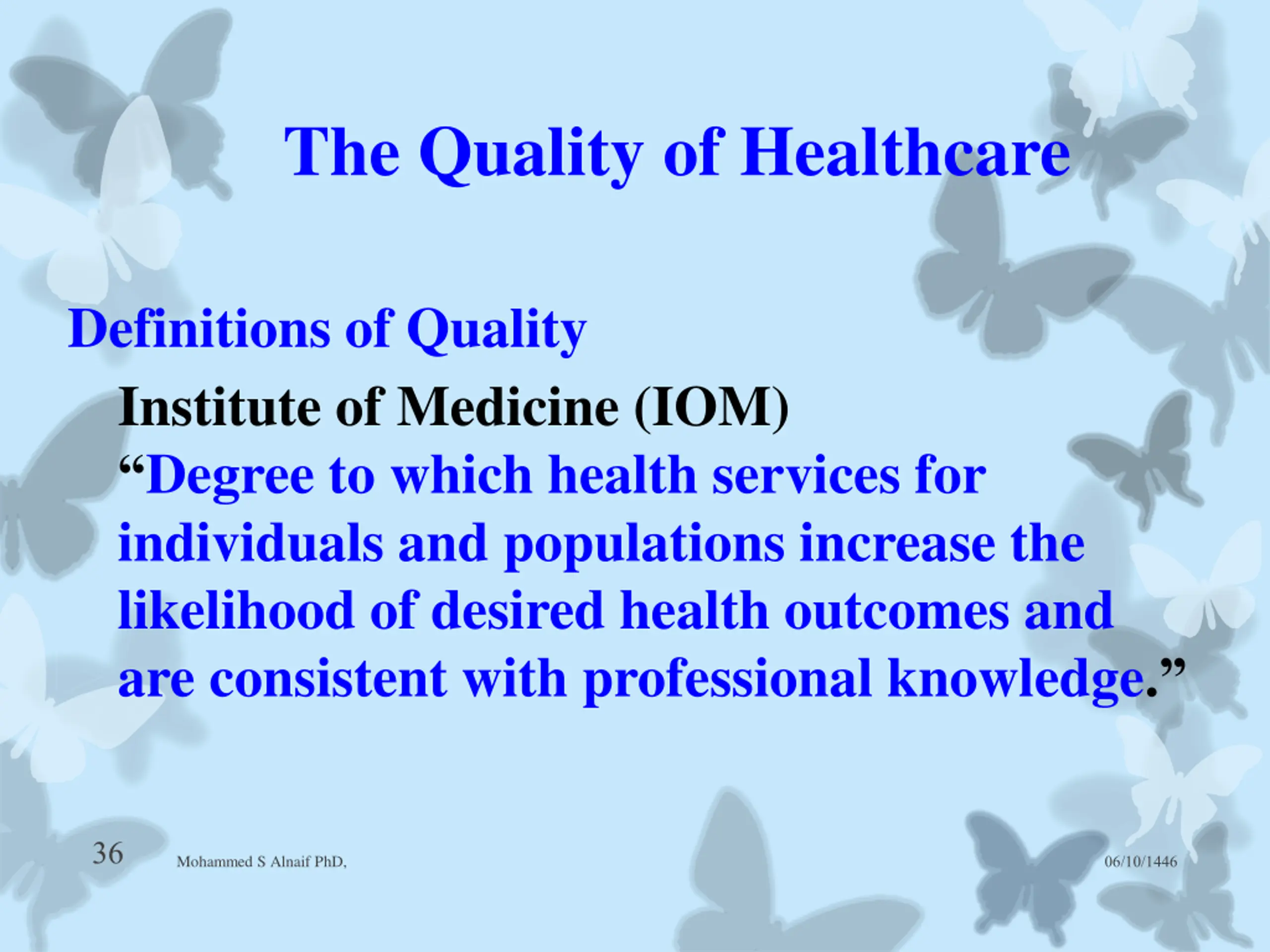 The Quality of Healthcare

Definitions of Quality

Institute of Medicine (IOM)

“Degree to which health services for individuals and populations increase the likelihood of desired health outcomes and are consistent with professional knowledge.”

36

Mohammed S Alnaif PhD,

06/10/1446